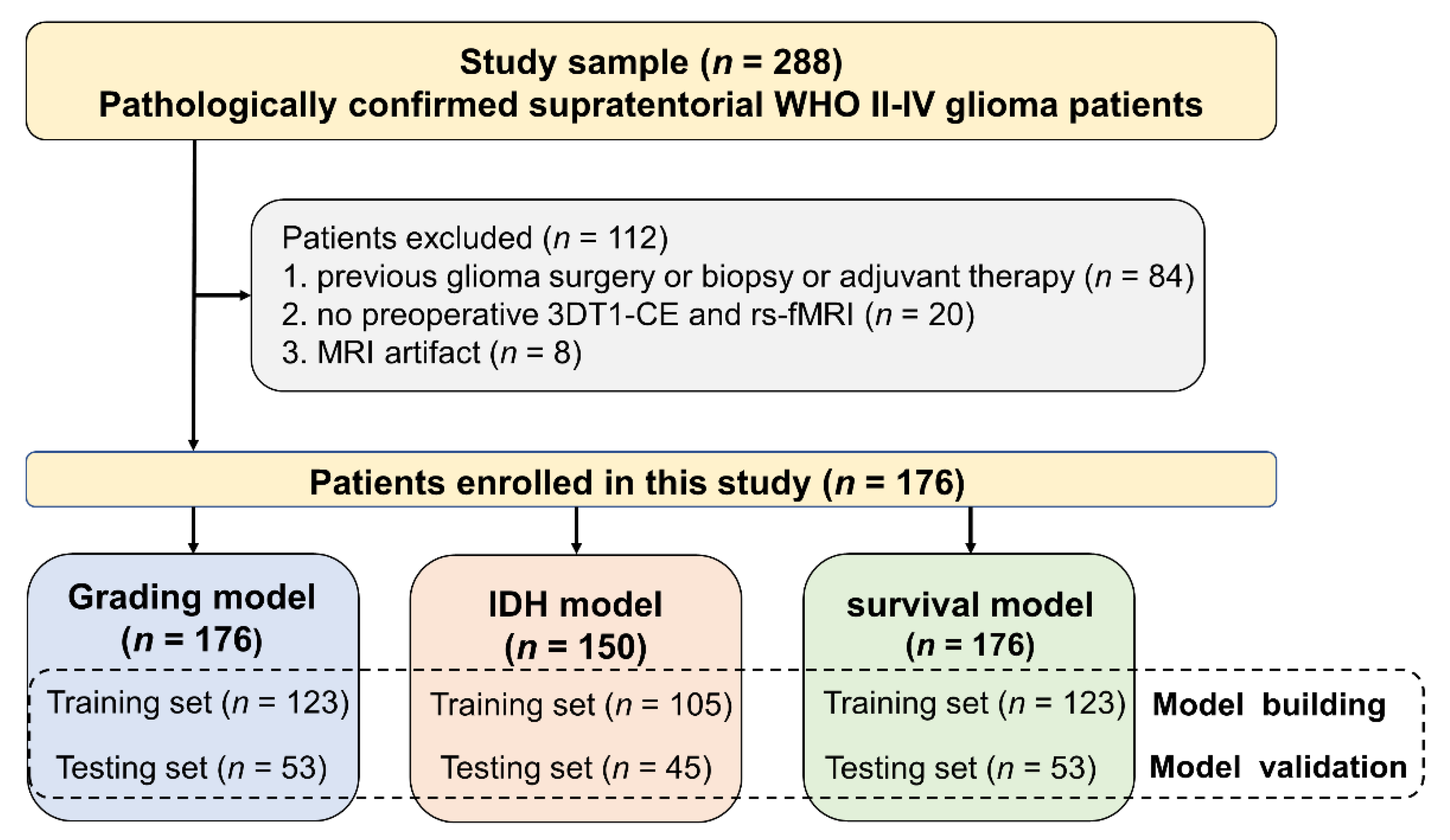 Study sample ($n$ = 288)
Pathologically confirmed supratentorial WHO II-IV glioma patients

Patients excluded ($n$ = 112)
1. previous glioma surgery or biopsy or adjuvant therapy ($n$ = 84)
2. no preoperative 3DT1-CE and rs-fMRI ($n$ = 20)
3. MRI artifact ($n$ = 8)

Patients enrolled in this study ($n$ = 176)

Grading model
($n$ = 176)
Training set ($n$ = 123)
Testing set ($n$ = 53)

IDH model
($n$ = 150)
Training set ($n$ = 105)
Testing set ($n$ = 45)

survival model
($n$ = 176)
Training set ($n$ = 123)
Testing set ($n$ = 53)

Model building
Model validation